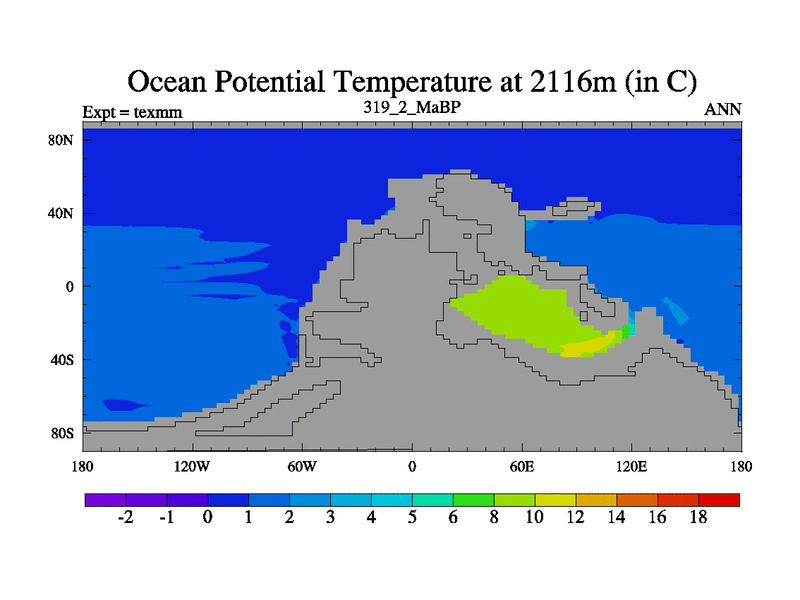 Ocean Potential Temperature at 2116m (in C)

Expt = texmm

319_2_MaBP

ANN

80N

40N

0

40S

80S

180

120W

60W

0

60E

120E

180

-2 -1 0 1 2 3 4 5 6 8 10 12 14 16 18